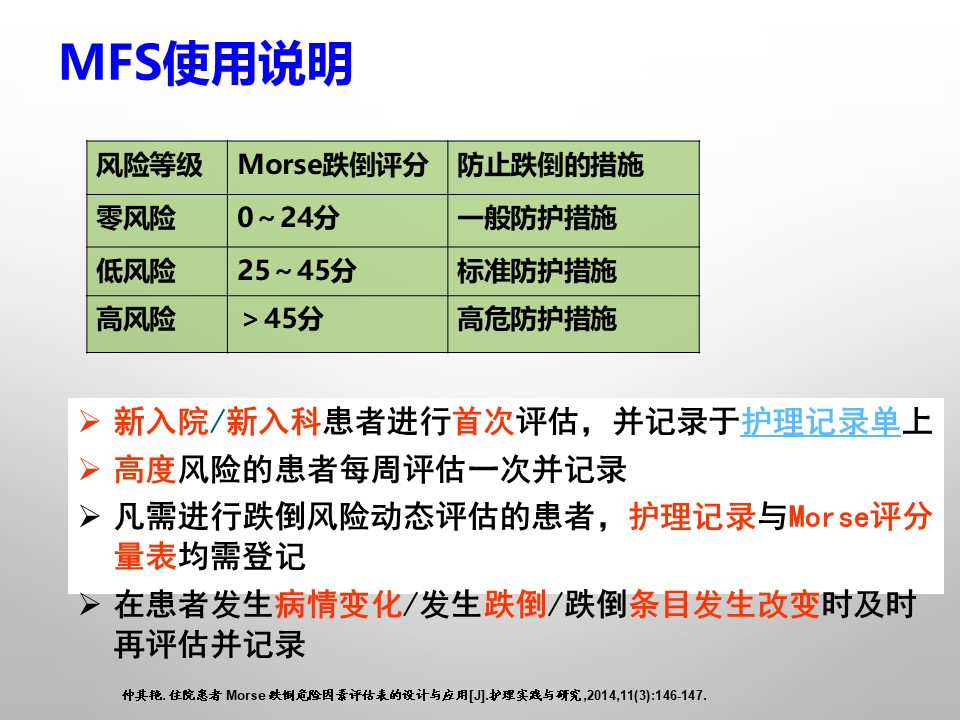 MFS使用说明

| 风险等级 | Morse跌倒评分 | 防止跌倒的措施 |
|---|---|---|
| 零风险 | 0～24分 | 一般防护措施 |
| 低风险 | 25～45分 | 标准防护措施 |
| 高风险 | ＞45分 | 高危防护措施 |

➢ 新入院/新入科患者进行首次评估，并记录于护理记录单上
➢ 高度风险的患者每周评估一次并记录
➢ 凡需进行跌倒风险动态评估的患者，护理记录与Morse评分量表均需登记
➢ 在患者发生病情变化/发生跌倒/跌倒条目发生改变时及时再评估并记录

仲其艳.住院患者 Morse 跌倒危险因素评估表的设计与应用[J].护理实践与研究,2014,11(3):146-147.